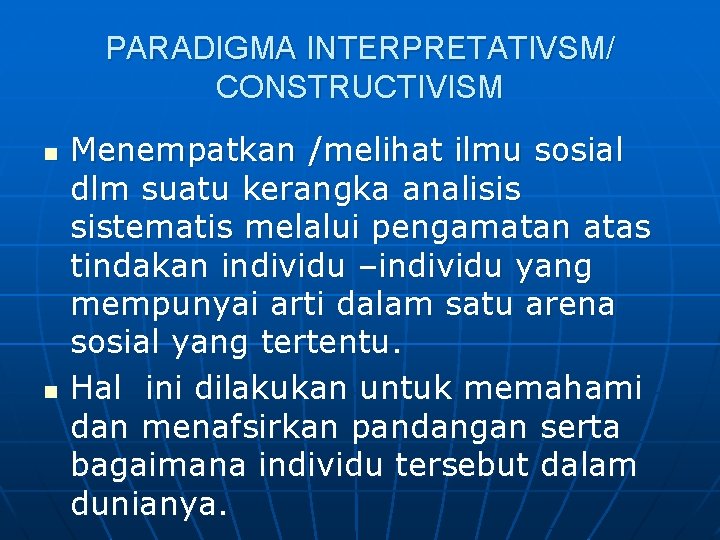 PARADIGMA INTERPRETATIVSM/ CONSTRUCTIVISM

- Menempatkan /melihat ilmu sosial dlm suatu kerangka analisis sistematis melalui pengamatan atas tindakan individu –individu yang mempunyai arti dalam satu arena sosial yang tertentu.
- Hal ini dilakukan untuk memahami dan menafsirkan pandangan serta bagaimana individu tersebut dalam dunianya.